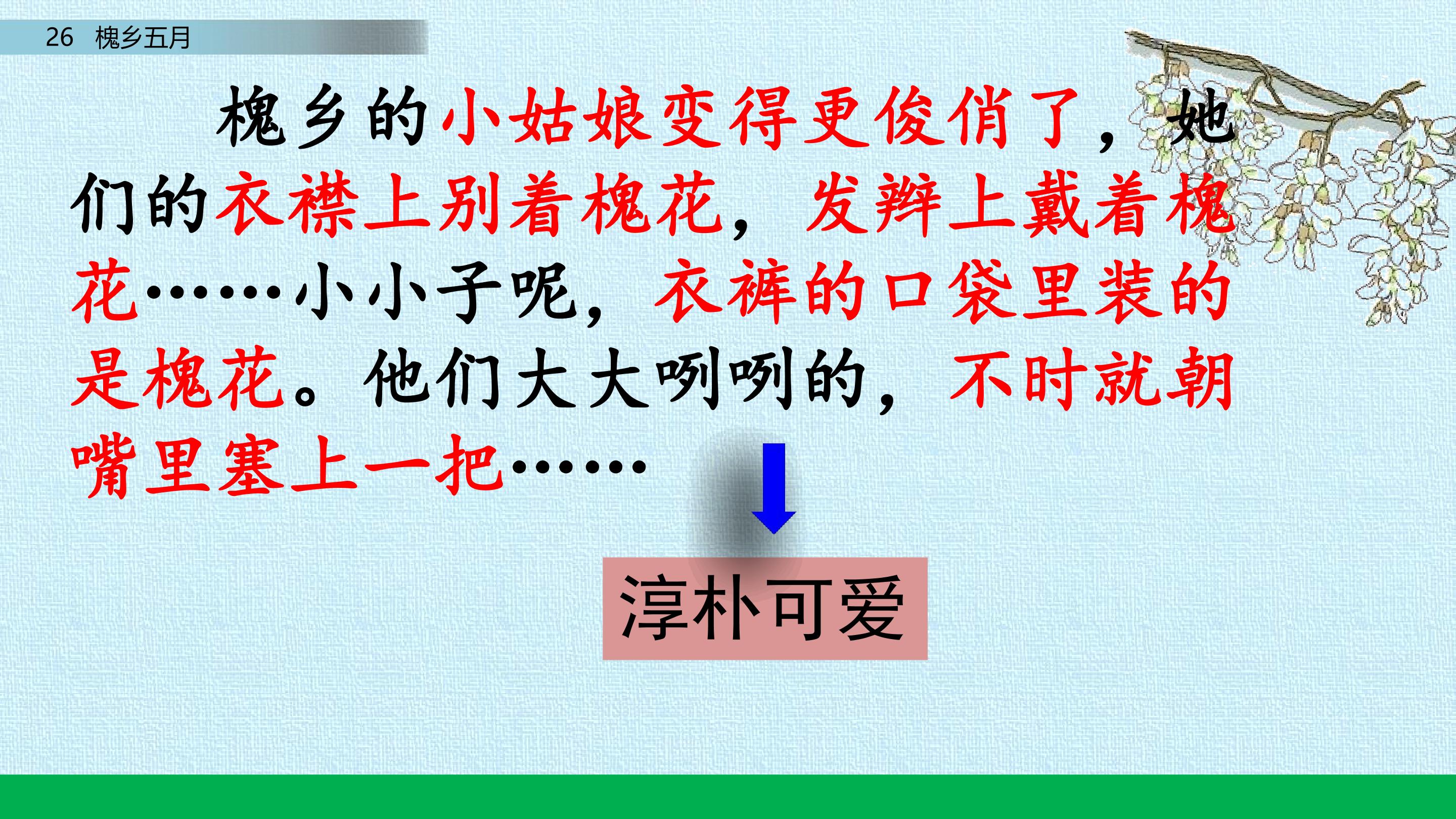 26 槐乡五月

槐乡的小姑娘变得更俊俏了，她们的衣襟上别着槐花，发辫上戴着槐花……小小子呢，衣裤的口袋里装的是槐花。他们大大咧咧的，不时就朝嘴里塞上一把……

淳朴可爱